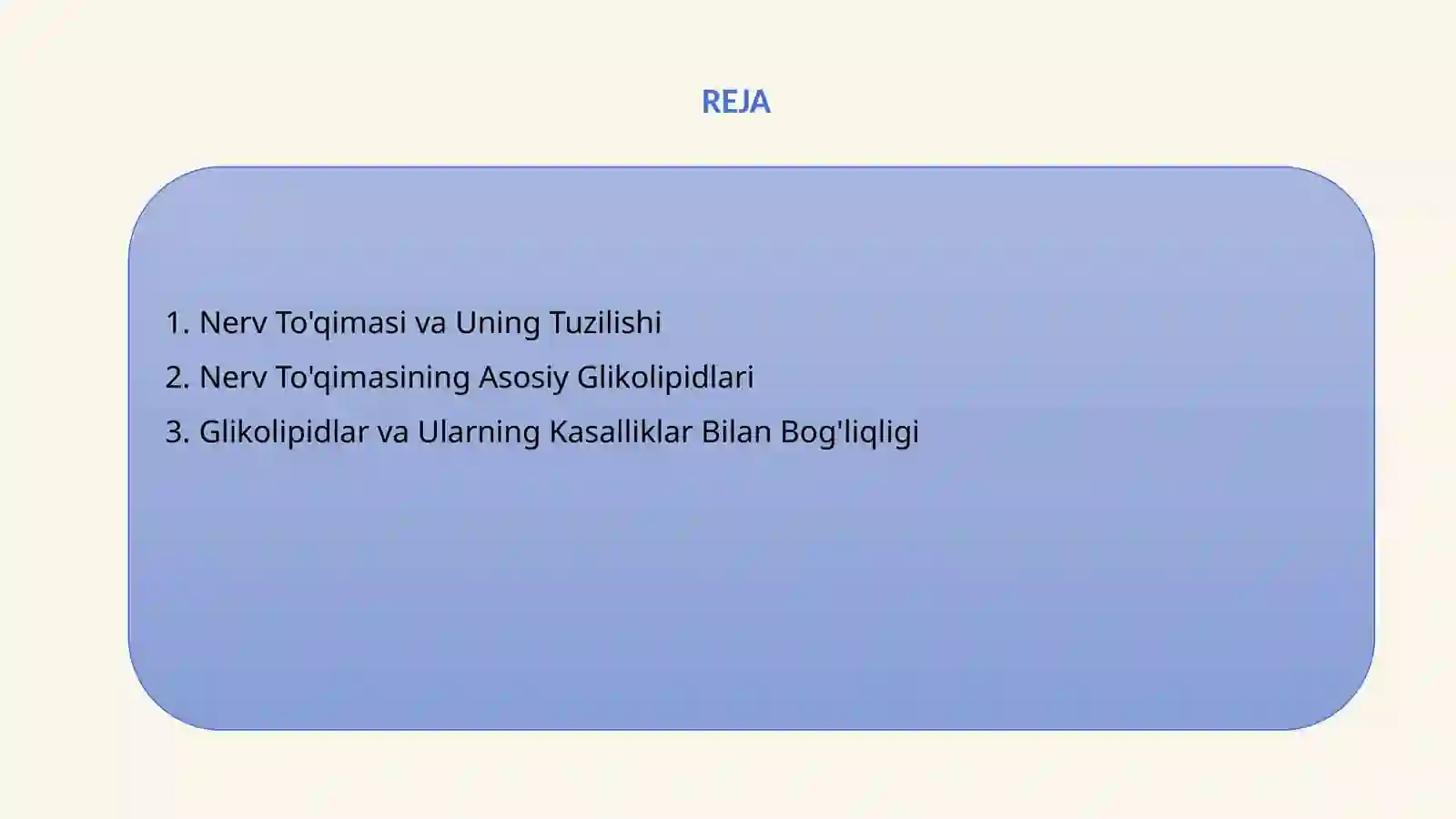 REJA

1. Nerv To'qimasi va Uning Tuzilishi
2. Nerv To'qimasining Asosiy Glikolipidlari
3. Glikolipidlar va Ularning Kasalliklar Bilan Bog'liqligi